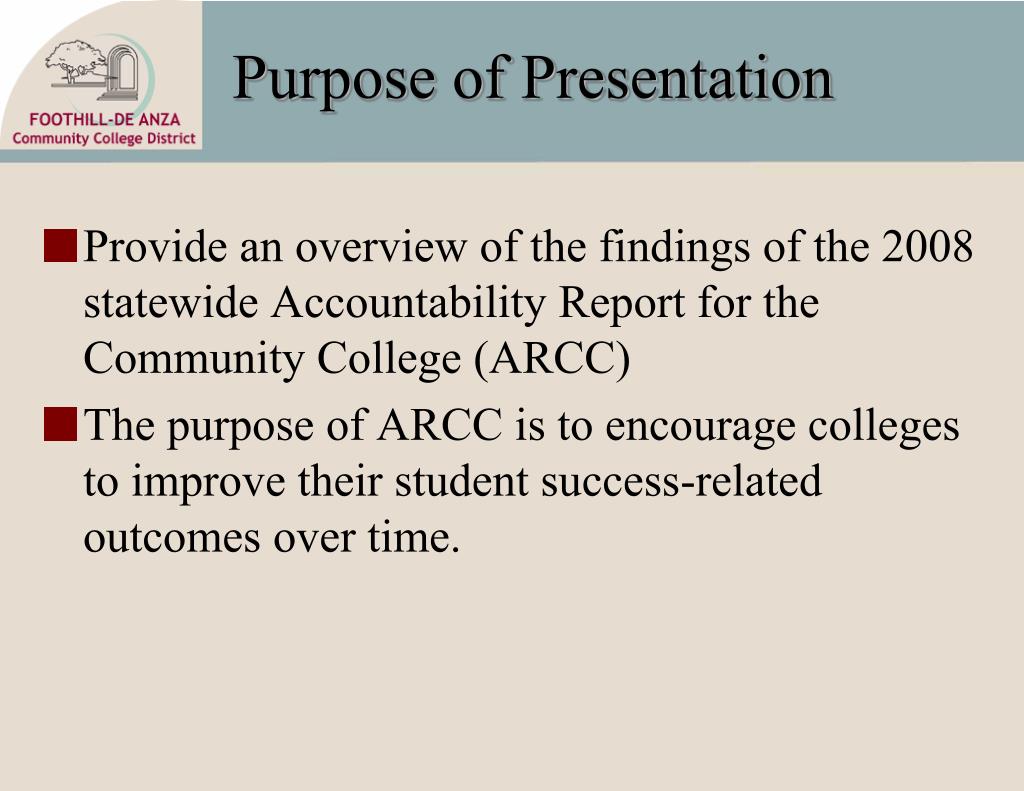 FOOTHILL-DE ANZA
Community College District

Purpose of Presentation

Provide an overview of the findings of the 2008 statewide Accountability Report for the Community College (ARCC)

The purpose of ARCC is to encourage colleges to improve their student success-related outcomes over time.